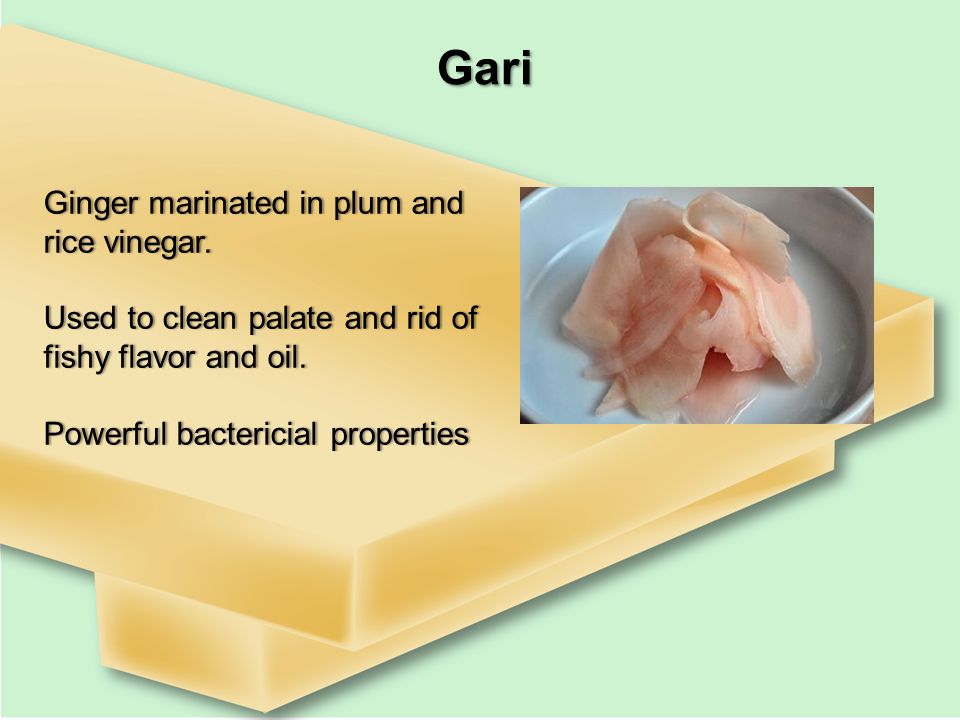 Gari

Ginger marinated in plum and rice vinegar.

Used to clean palate and rid of fishy flavor and oil.

Powerful bactericial properties